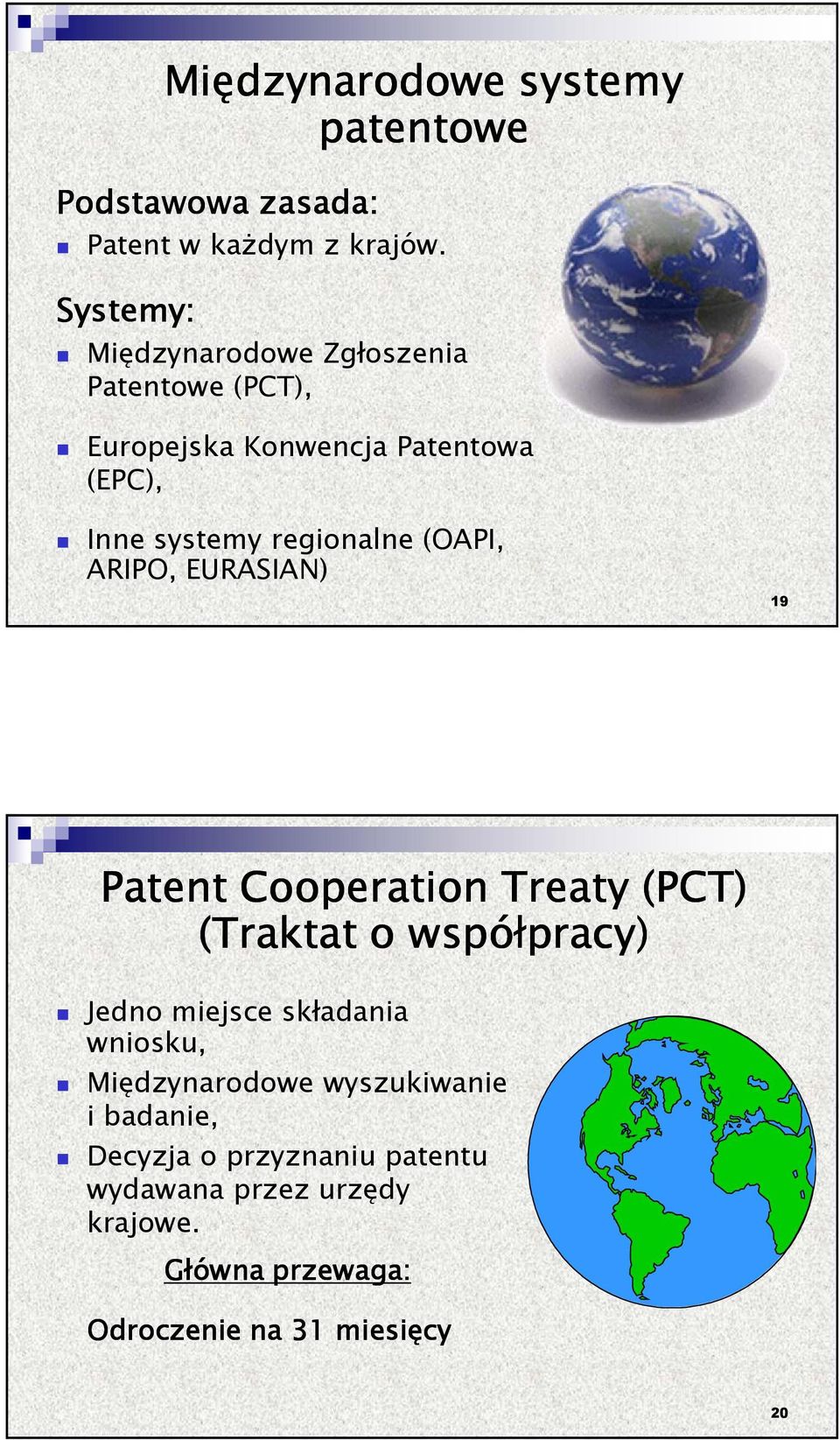 Międzynarodowe systemy patentowe

Podstawowa zasada:

Patent w każdym z krajów.

Systemy:

Międzynarodowe Zgłoszenia Patentowe (PCT),

Europejska Konwencja Patentowa (EPC),

Inne systemy regionalne (OAPI, ARIPO, EURASIAN)

19

Patent Cooperation Treaty (PCT) (Traktat o współpracy)

Jedno miejsce składania wniosku,

Międzynarodowe wyszukiwanie i badanie,

Decyzja o przyznaniu patentu wydawana przez urzędy krajowe.

Główna przewaga:

Odroczenie na 31 miesięcy

20